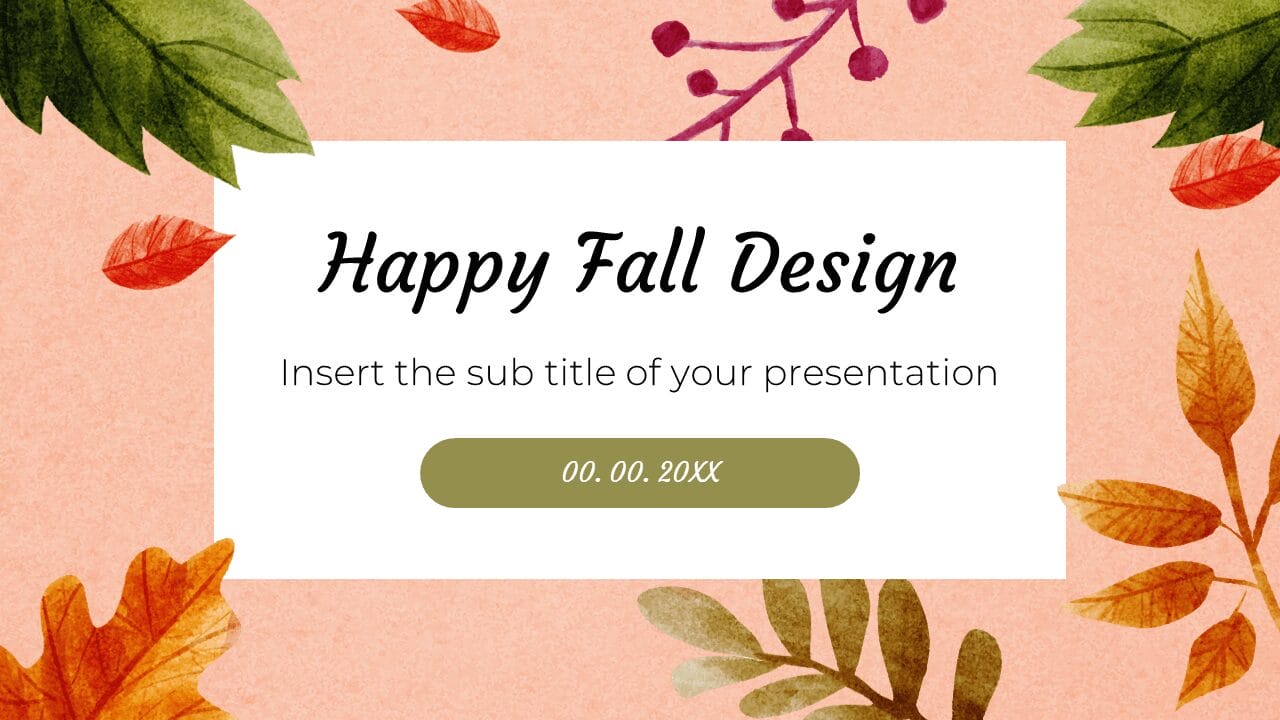 Happy Fall Design

Insert the sub title of your presentation

00. 00. 20XX